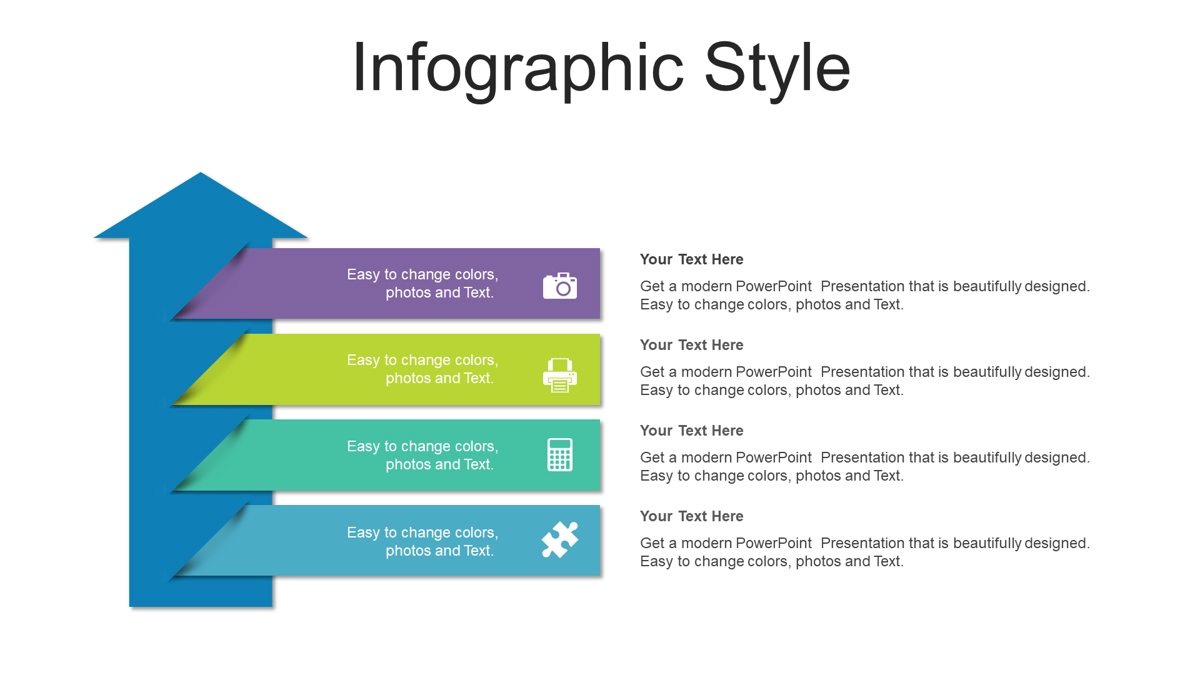 Infographic Style

Easy to change colors, photos and Text.

Easy to change colors, photos and Text.

Easy to change colors, photos and Text.

Easy to change colors, photos and Text.

Your Text Here

Get a modern PowerPoint Presentation that is beautifully designed. Easy to change colors, photos and Text.

Your Text Here

Get a modern PowerPoint Presentation that is beautifully designed. Easy to change colors, photos and Text.

Your Text Here

Get a modern PowerPoint Presentation that is beautifully designed. Easy to change colors, photos and Text.

Your Text Here

Get a modern PowerPoint Presentation that is beautifully designed. Easy to change colors, photos and Text.